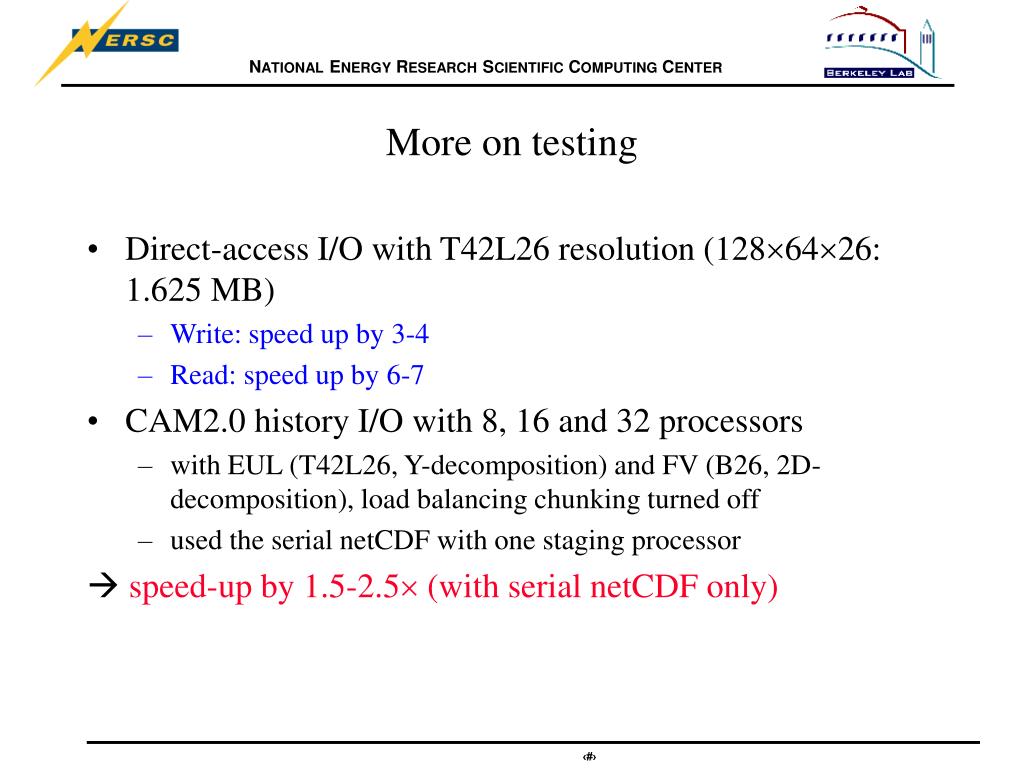 NERSC

NATIONAL ENERGY RESEARCH SCIENTIFIC COMPUTING CENTER

BERKELEY LAB

More on testing

• Direct-access I/O with T42L26 resolution (128×64×26: 1.625 MB)
– Write: speed up by 3-4
– Read: speed up by 6-7
• CAM2.0 history I/O with 8, 16 and 32 processors
– with EUL (T42L26, Y-decomposition) and FV (B26, 2D-decomposition), load balancing chunking turned off
– used the serial netCDF with one staging processor
→ speed-up by 1.5-2.5× (with serial netCDF only)

‹#›